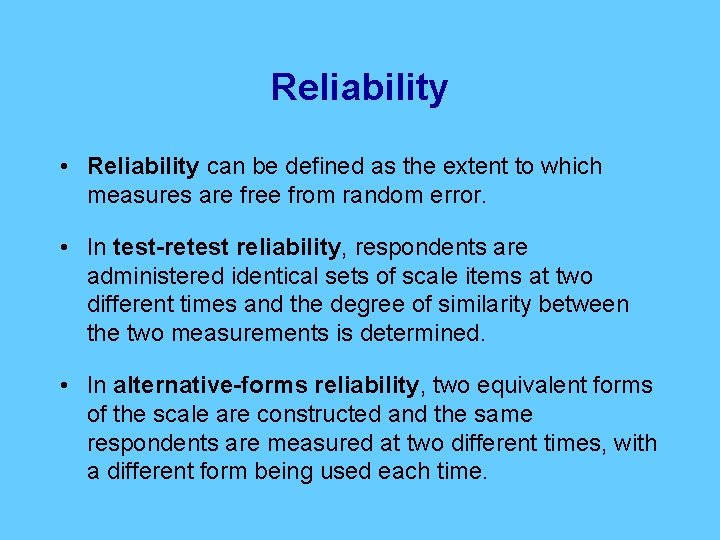 Reliability

• Reliability can be defined as the extent to which measures are free from random error.

• In test-retest reliability, respondents are administered identical sets of scale items at two different times and the degree of similarity between the two measurements is determined.

• In alternative-forms reliability, two equivalent forms of the scale are constructed and the same respondents are measured at two different times, with a different form being used each time.